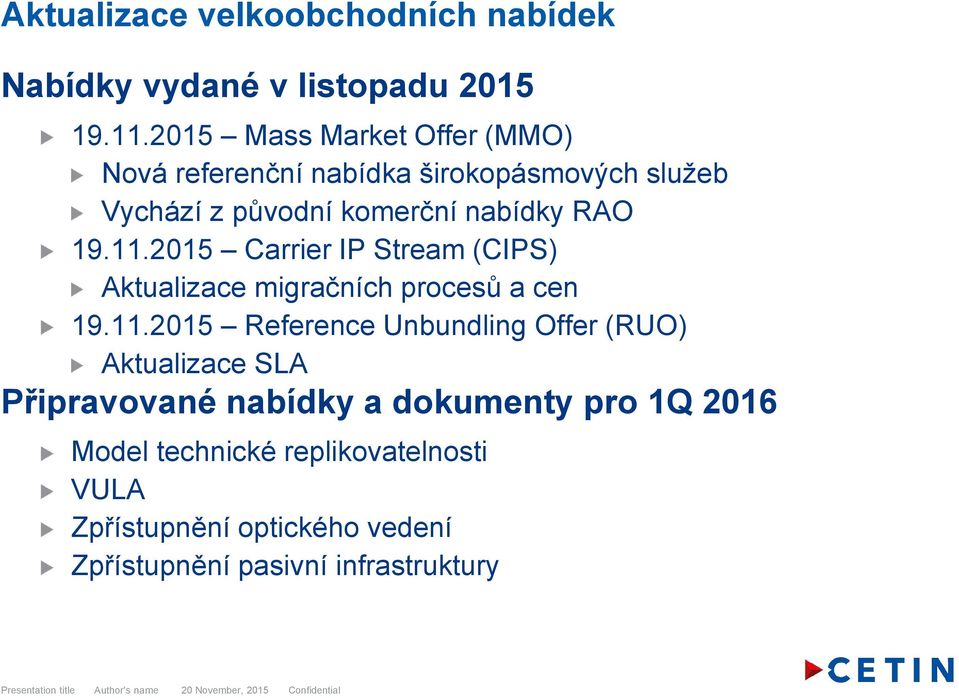 Aktualizace velkoobchodních nabídek

Nabídky vydané v listopadu 2015

19.11.2015 – Mass Market Offer (MMO)

Nová referenční nabídka širokopásmových služeb

Vychází z původní komerční nabídky RAO

19.11.2015 – Carrier IP Stream (CIPS)

Aktualizace migračních procesů a cen

19.11.2015 – Reference Unbundling Offer (RUO)

Aktualizace SLA

Připravované nabídky a dokumenty pro 1Q 2016

Model technické replikovatelnosti

VULA

Zpřístupnění optického vedení

Zpřístupnění pasivní infrastruktury

Presentation title Author's name 20 November, 2015 Confidential

CETIN